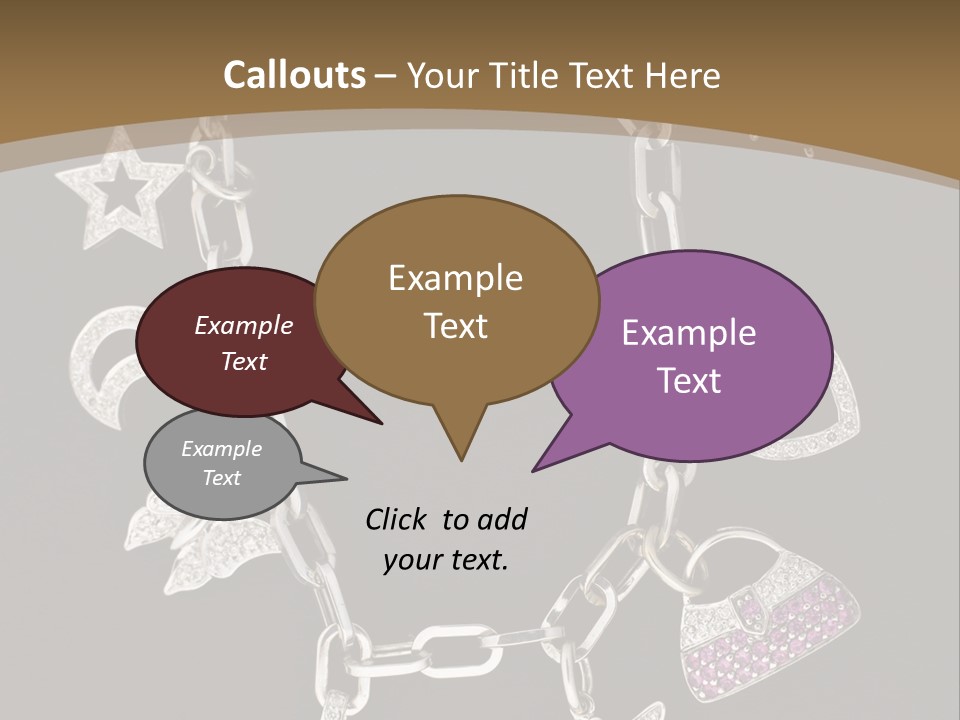 Callouts – Your Title Text Here

Example Text

Example Text

Example Text

Example Text

Click to add your text.